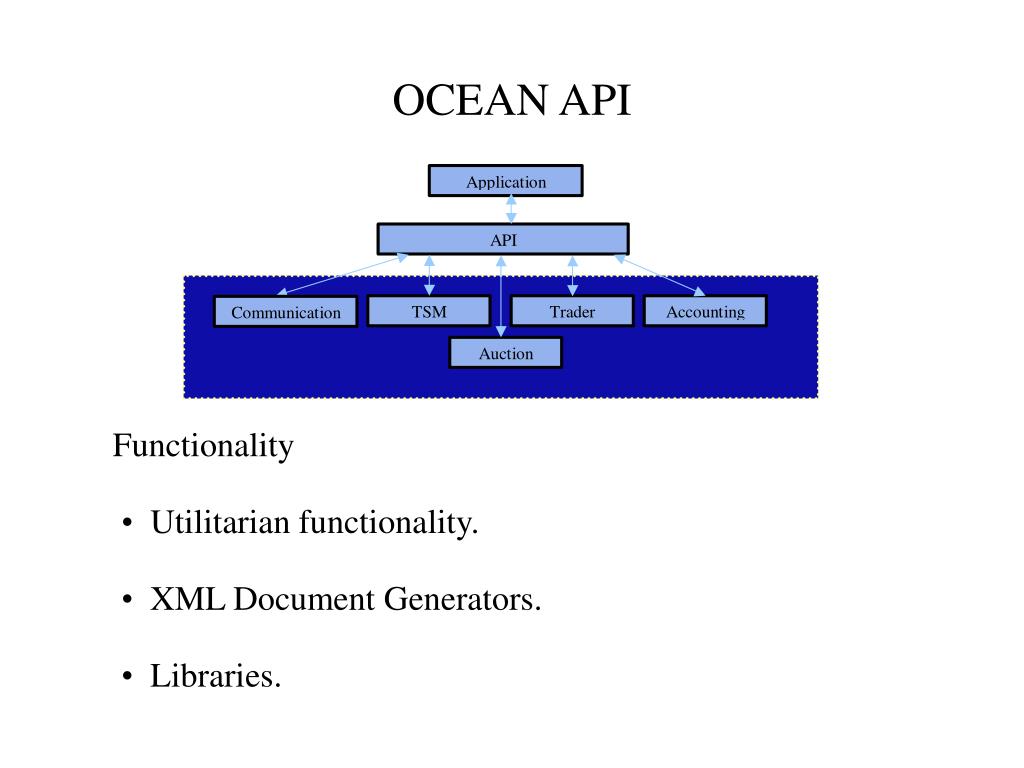 OCEAN API

Application

API

Communication

TSM

Trader

Accounting

Auction

Functionality

• Utilitarian functionality.

• XML Document Generators.

• Libraries.